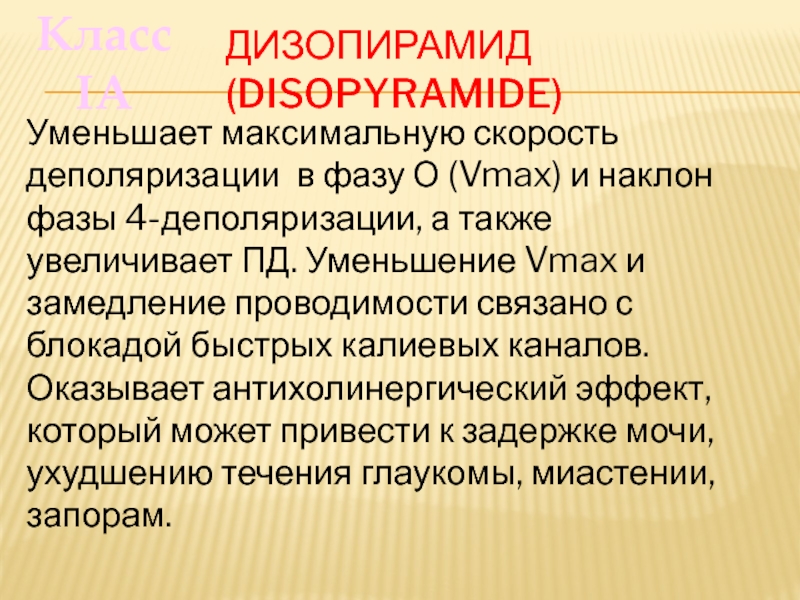 Класс IA

ДИЗОПИРАМИД (DISOPYRAMIDE)

Уменьшает максимальную скорость деполяризации в фазу О (Vmax) и наклон фазы 4-деполяризации, а также увеличивает ПД. Уменьшение Vmax и замедление проводимости связано с блокадой быстрых калиевых каналов. Оказывает антихолинергический эффект, который может привести к задержке мочи, ухудшению течения глаукомы, миастении, запорам.